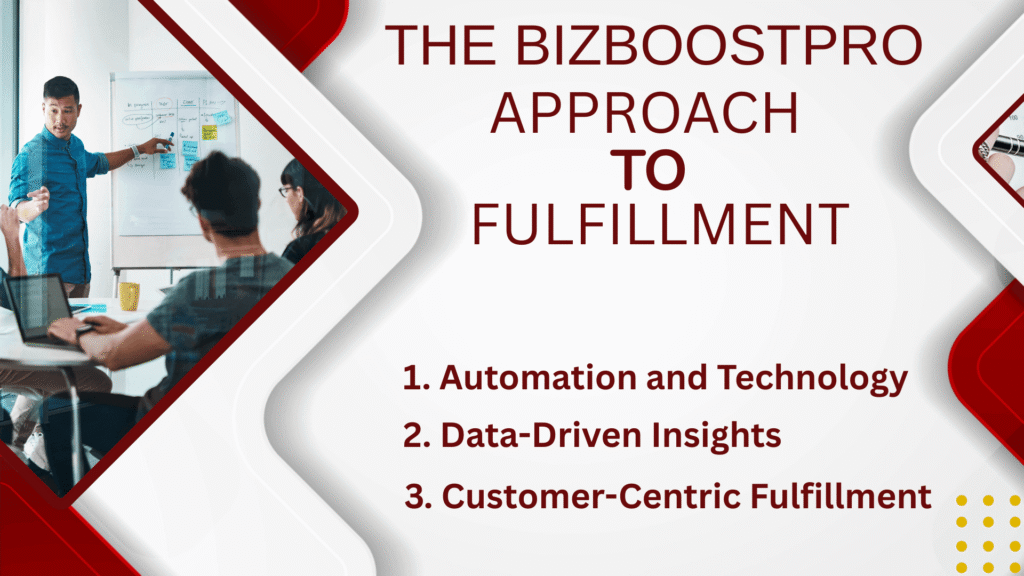 THE BIZBOOSTPRO APPROACH TO FULFILLMENT

1. Automation and Technology
2. Data-Driven Insights
3. Customer-Centric Fulfillment